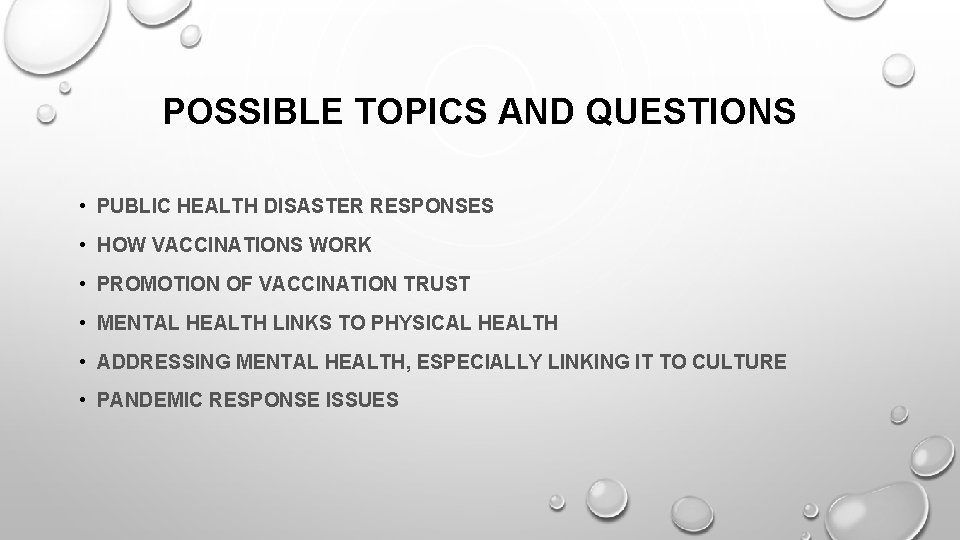 POSSIBLE TOPICS AND QUESTIONS

• PUBLIC HEALTH DISASTER RESPONSES
• HOW VACCINATIONS WORK
• PROMOTION OF VACCINATION TRUST
• MENTAL HEALTH LINKS TO PHYSICAL HEALTH
• ADDRESSING MENTAL HEALTH, ESPECIALLY LINKING IT TO CULTURE
• PANDEMIC RESPONSE ISSUES